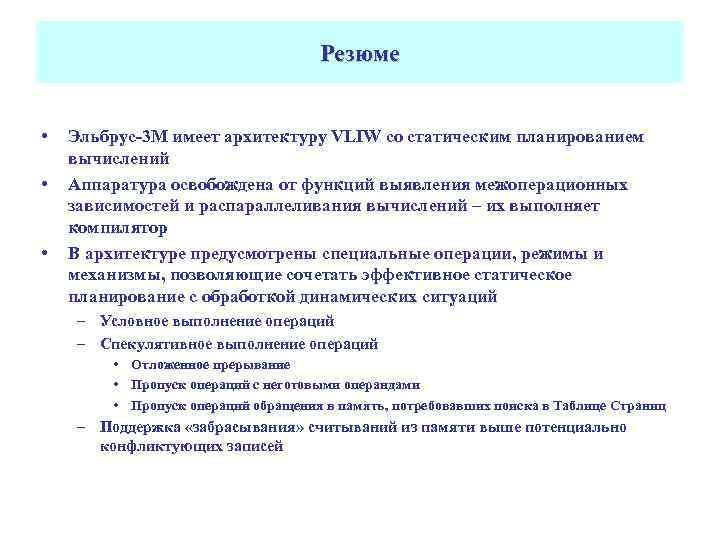 Резюме

• Эльбрус-3М имеет архитектуру VLIW со статическим планированием вычислений

• Аппаратура освобождена от функций выявления межоперационных зависимостей и распараллеливания вычислений – их выполняет компилятор

• В архитектуре предусмотрены специальные операции, режимы и механизмы, позволяющие сочетать эффективное статическое планирование с обработкой динамических ситуаций

– Условное выполнение операций

– Спекулятивное выполнение операций

• Отложенное прерывание

• Пропуск операций с неготовыми операндами

• Пропуск операций обращения в память, потребовавших поиска в Таблице Страниц

– Поддержка «забрасывания» считываний из памяти выше потенциально конфликтующих записей